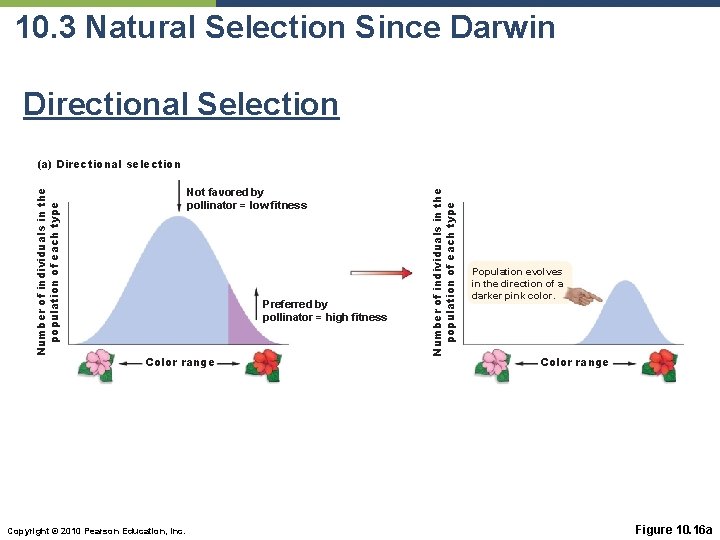 10.3 Natural Selection Since Darwin

Directional Selection

(a) Directional selection

Number of individuals in the population of each type

Not favored by pollinator = low fitness

Preferred by pollinator = high fitness

Color range

Number of individuals in the population of each type

Population evolves in the direction of a darker pink color.

Color range

Copyright © 2010 Pearson Education, Inc.

Figure 10.16a